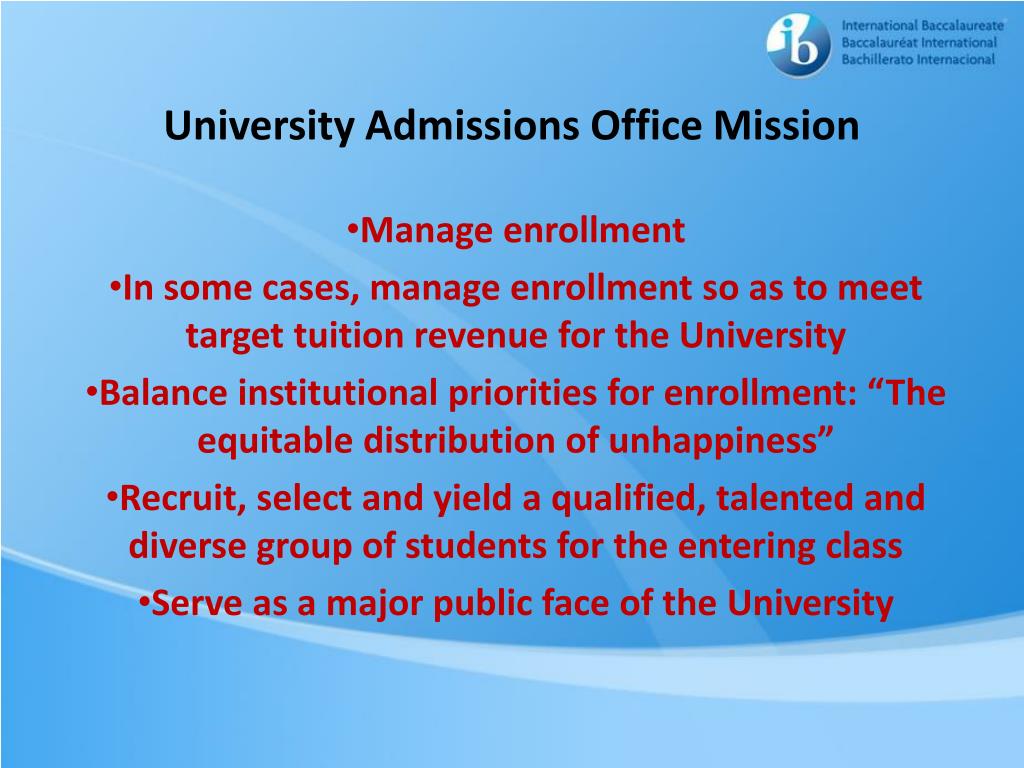 ib International Baccalaureate
Baccalauréat International
Bachillerato Internacional

University Admissions Office Mission

•Manage enrollment

•In some cases, manage enrollment so as to meet target tuition revenue for the University

•Balance institutional priorities for enrollment: “The equitable distribution of unhappiness”

•Recruit, select and yield a qualified, talented and diverse group of students for the entering class

•Serve as a major public face of the University